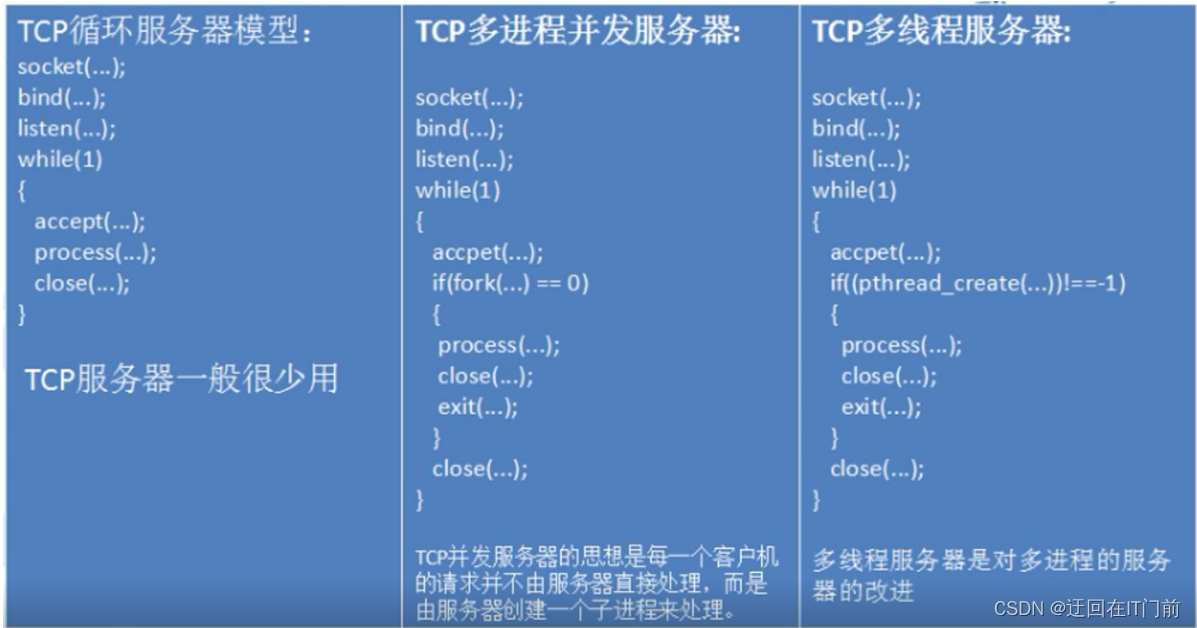 TCP循环服务器模型:
socket(...);
bind(...);
listen(...);
while(1)
{
accept(...);
process(...);
close(...);
}

TCP服务器一般很少用

TCP多进程并发服务器:

socket(...);
bind(...);
listen(...);
while(1)
{
accpet(...);
if(fork(...) == 0)
{
process(...);
close(...);
exit(...);
}
close(...);
}

TCP并发服务器的思想是每一个客户机的请求并不由服务器直接处理，而是由服务器创建一个子进程来处理。

TCP多线程服务器:

socket(...);
bind(...);
listen(...);
while(1)
{
accpet(...);
if((pthread_create(...))!==-1)
{
process(...);
close(...);
exit(...);
}
close(...);
}

多线程服务器是对多进程的服务器的改进

CSDN @迂回在IT门前